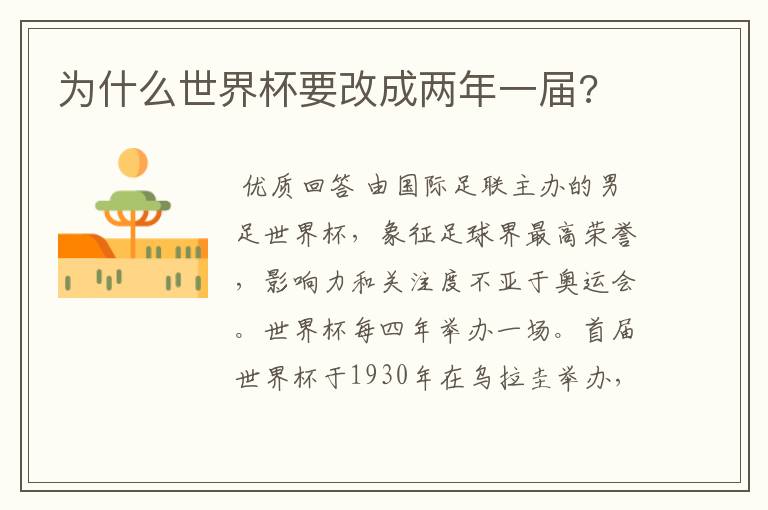 为什么世界杯要改成两年一届？

优质回答 由国际足联主办的男足世界杯，象征足球界最高荣誉，影响力和关注度不亚于奥运会。世界杯每四年举办一场。首届世界杯于1930年在乌拉圭举办，